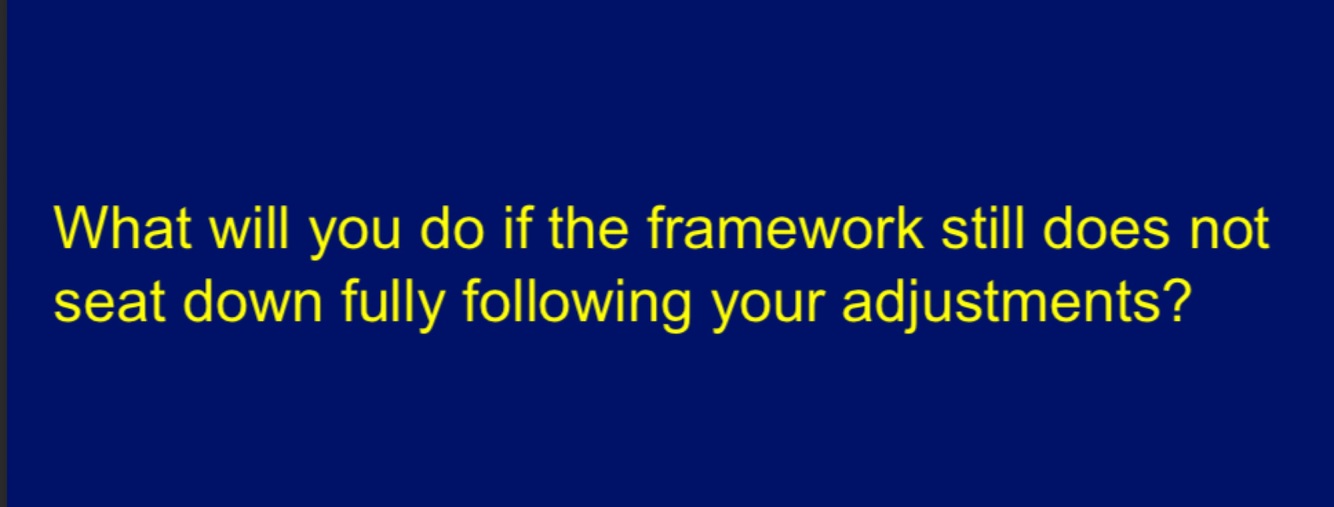 What will you do if the framework still does not seat down fully following your adjustments?